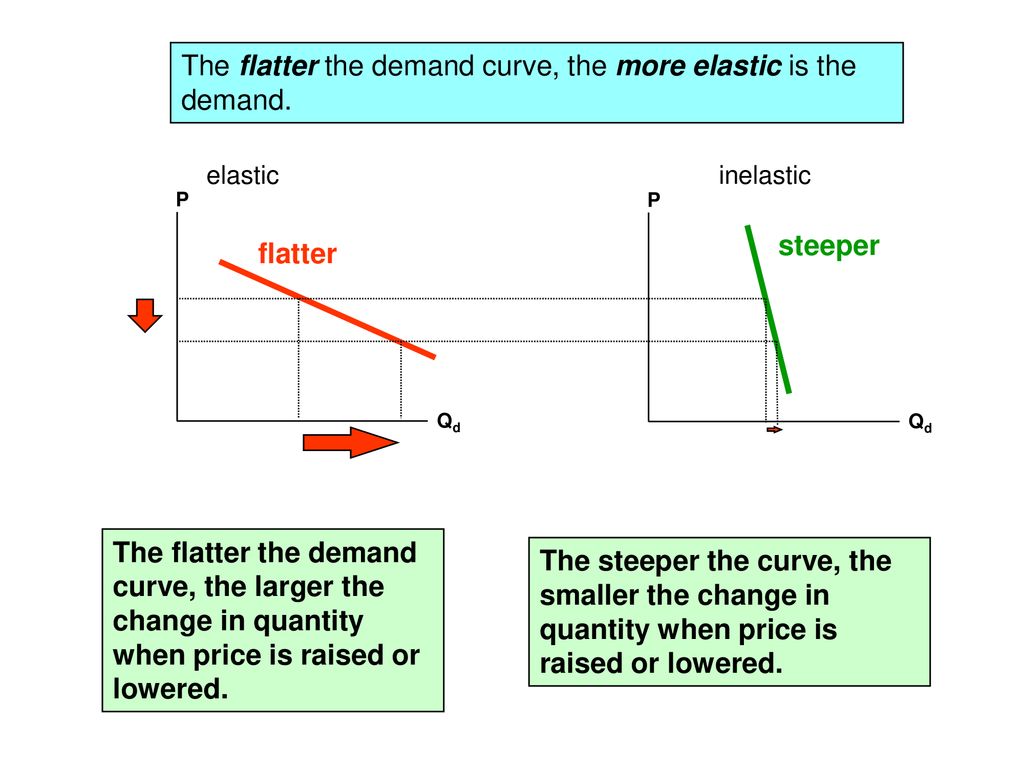 The flatter the demand curve, the more elastic is the demand.

elastic

P

flatter

$Q_d$

inelastic

P

steeper

$Q_d$

The flatter the demand curve, the larger the change in quantity when price is raised or lowered.

The steeper the curve, the smaller the change in quantity when price is raised or lowered.